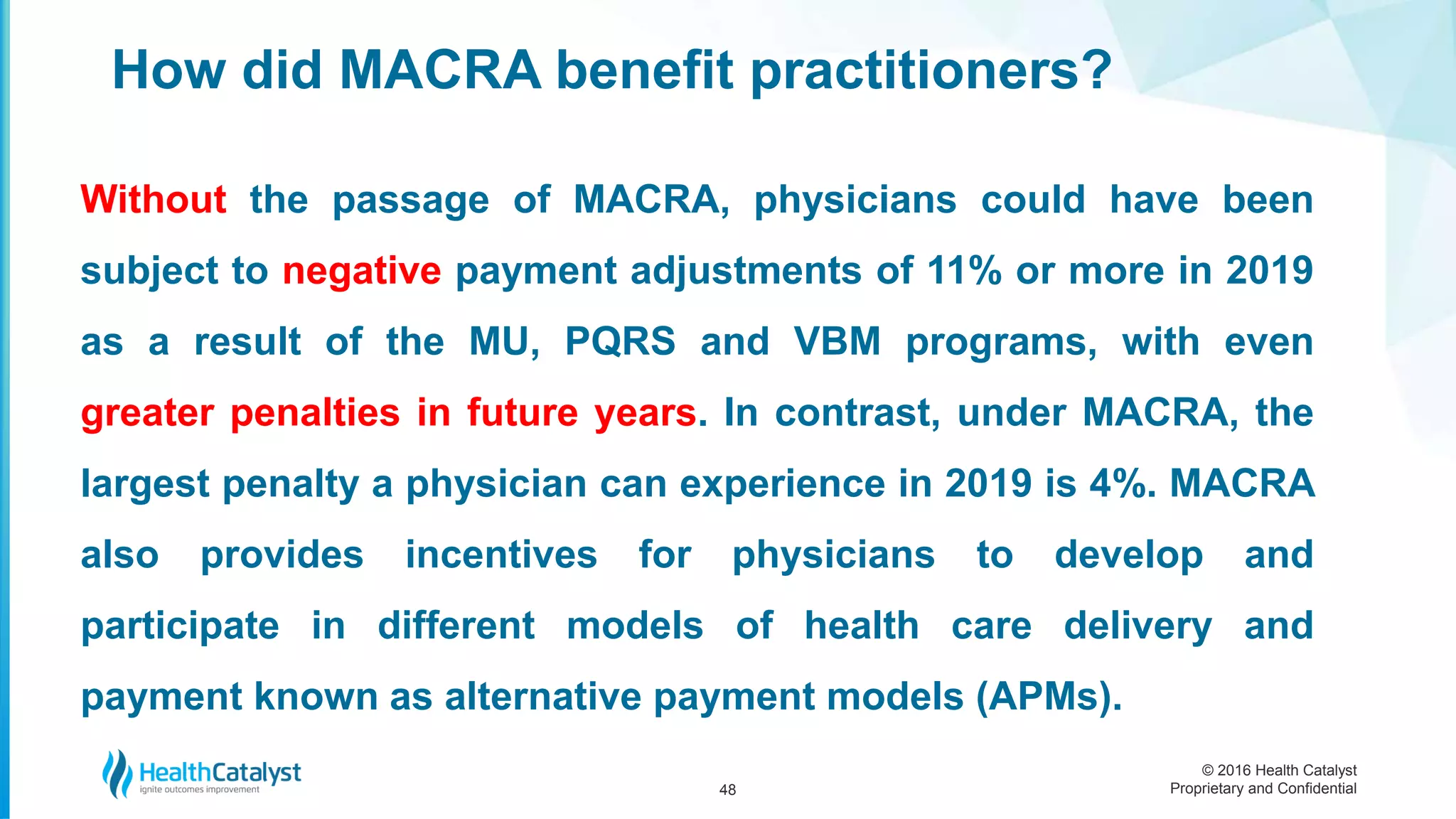 How did MACRA benefit practitioners?

Without the passage of MACRA, physicians could have been subject to negative payment adjustments of 11% or more in 2019 as a result of the MU, PQRS and VBM programs, with even greater penalties in future years. In contrast, under MACRA, the largest penalty a physician can experience in 2019 is 4%. MACRA also provides incentives for physicians to develop and participate in different models of health care delivery and payment known as alternative payment models (APMs).

HealthCatalyst
ignite outcomes improvement

48

© 2016 Health Catalyst
Proprietary and Confidential